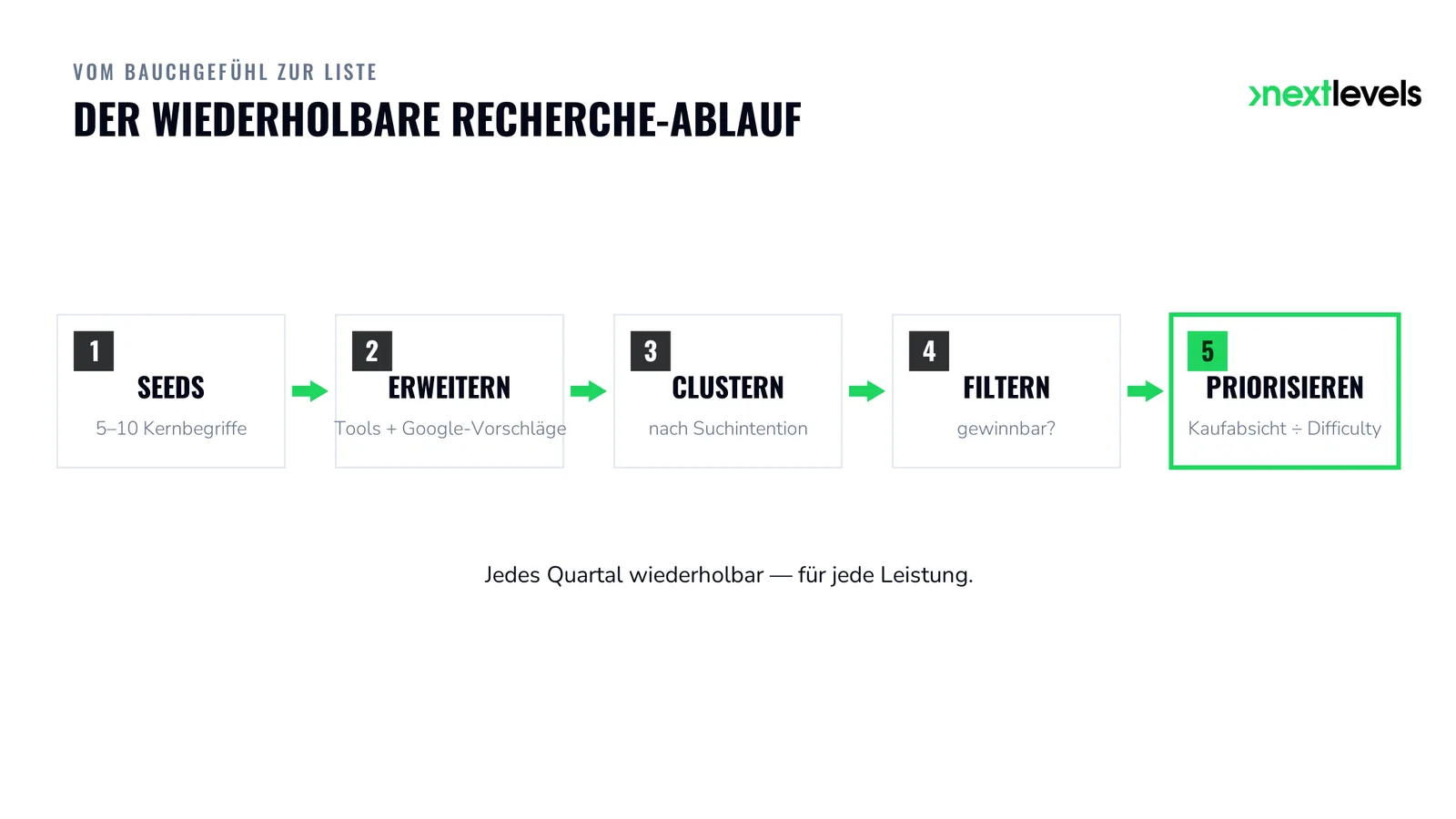 VOM BAUCHGEFÜHL ZUR LISTE

DER WIEDERHOLBARE RECHERCHE-ABLAUF

›nextlevels

1
SEEDS
5–10 Kernbegriffe

2
ERWEITERN
Tools + Google-Vorschläge

3
CLUSTERN
nach Suchintention

4
FILTERN
gewinnbar?

5
PRIORISIEREN
Kaufabsicht ÷ Difficulty

Jedes Quartal wiederholbar — für jede Leistung.